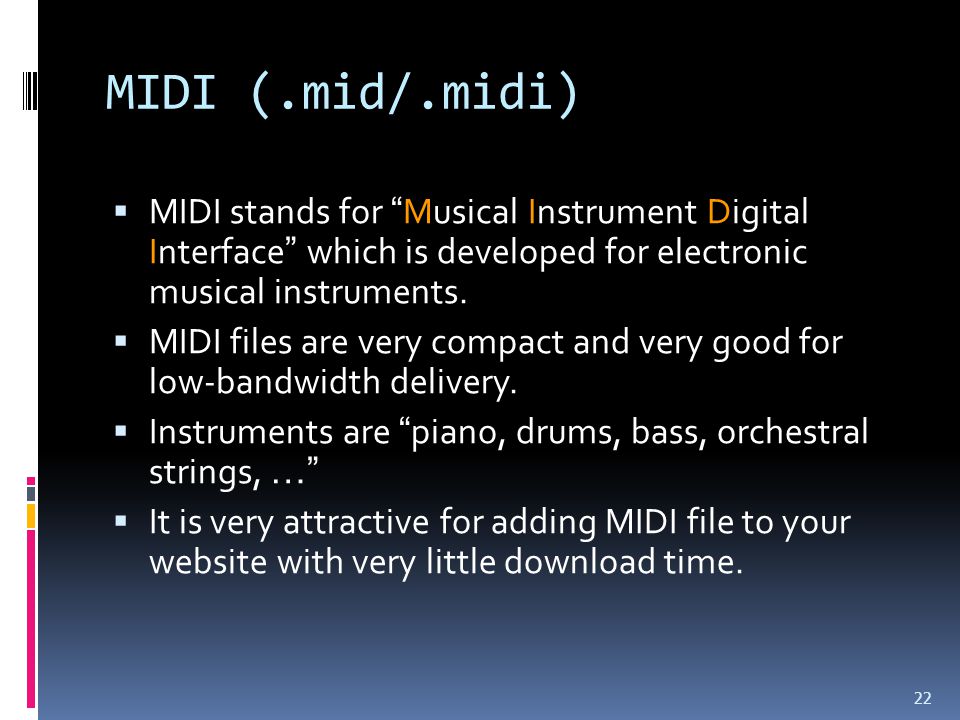 MIDI (.mid/.midi)

▪ MIDI stands for “Musical Instrument Digital Interface” which is developed for electronic musical instruments.

▪ MIDI files are very compact and very good for low-bandwidth delivery.

▪ Instruments are “piano, drums, bass, orchestral strings, …”

▪ It is very attractive for adding MIDI file to your website with very little download time.

22